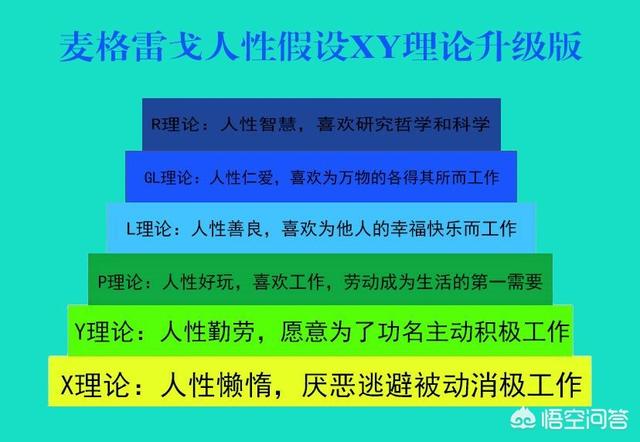 麦格雷戈人性假设XY理论升级版

R理论：人性智慧，喜欢研究哲学和科学

GL理论：人性仁爱，喜欢为万物的各得其所而工作

L理论：人性善良，喜欢为他人的幸福快乐而工作

P理论：人性好玩，喜欢工作，劳动成为生活的第一需要

Y理论：人性勤劳，愿意为了功名主动积极工作

X理论：人性懒惰，厌恶逃避被动消极工作

悟空问答